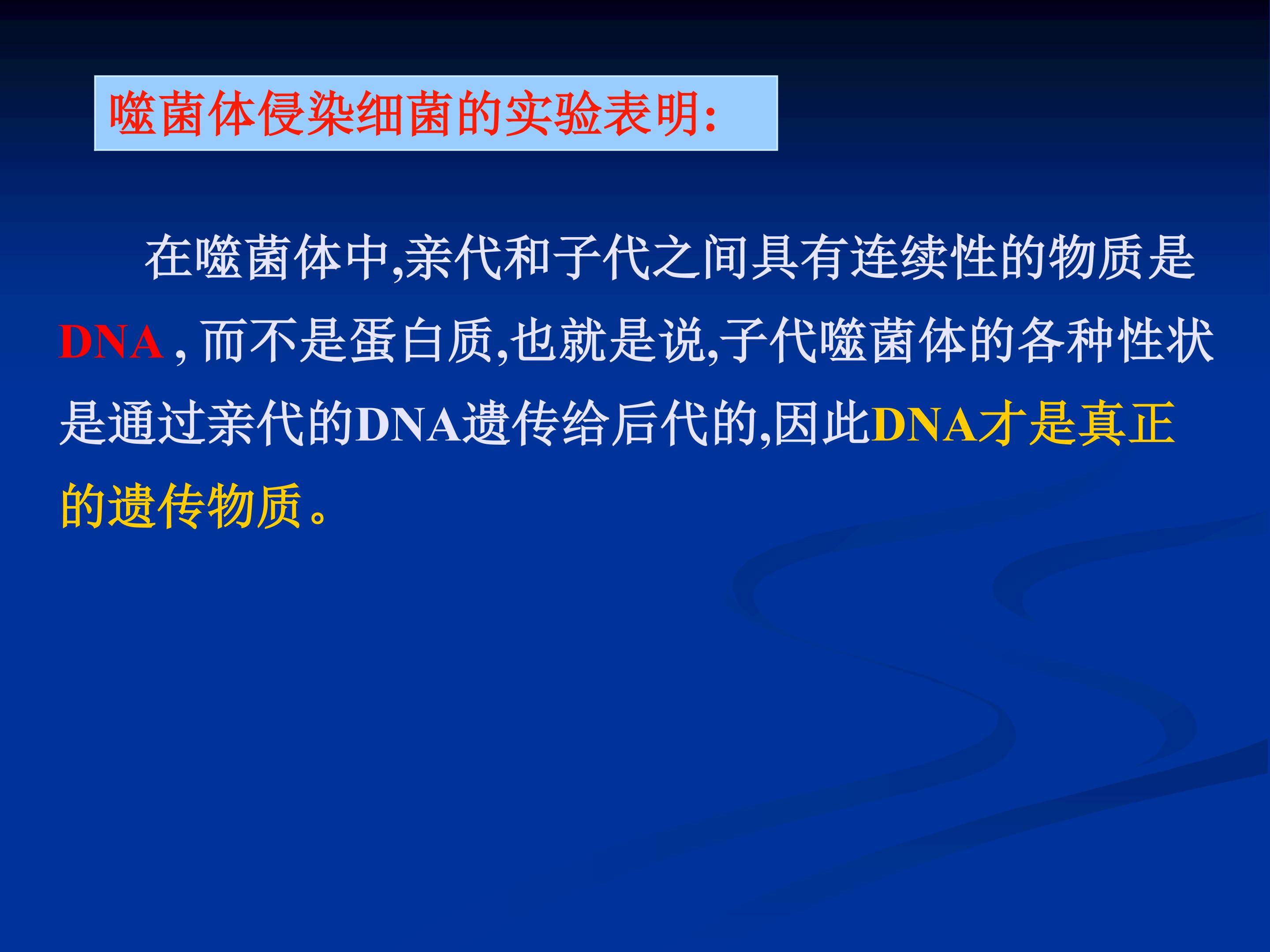 噬菌体侵染细菌的实验表明:

在噬菌体中,亲代和子代之间具有连续性的物质是DNA , 而不是蛋白质,也就是说,子代噬菌体的各种性状是通过亲代的DNA遗传给后代的,因此DNA才是真正的遗传物质。